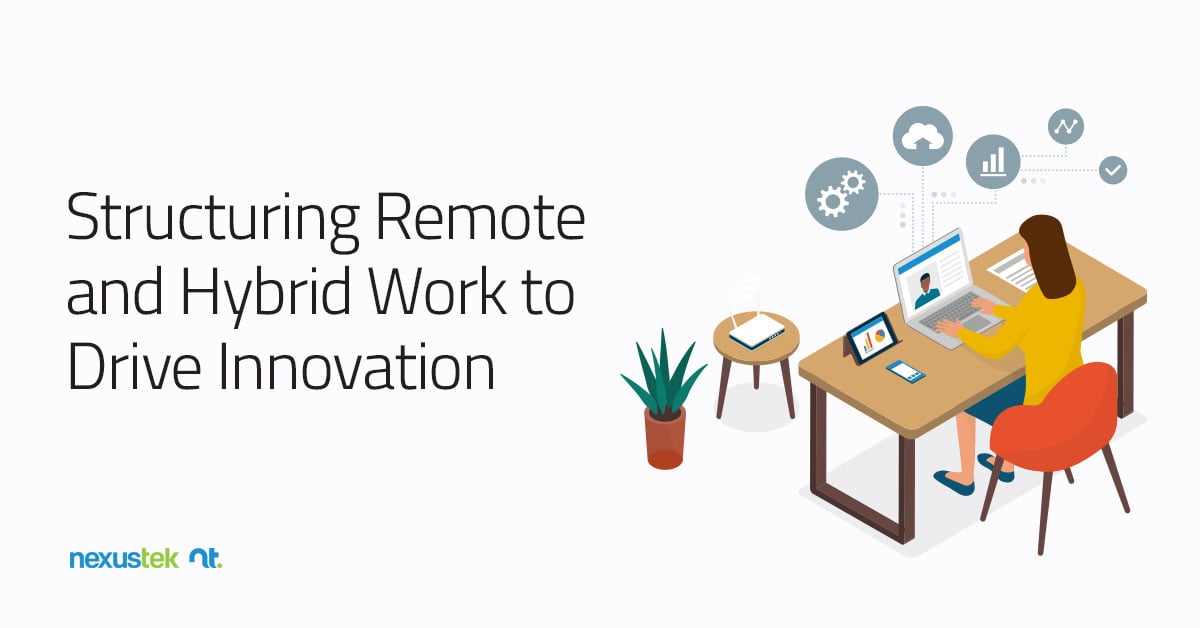 Structuring Remote and Hybrid Work to Drive Innovation

nexustek nt.